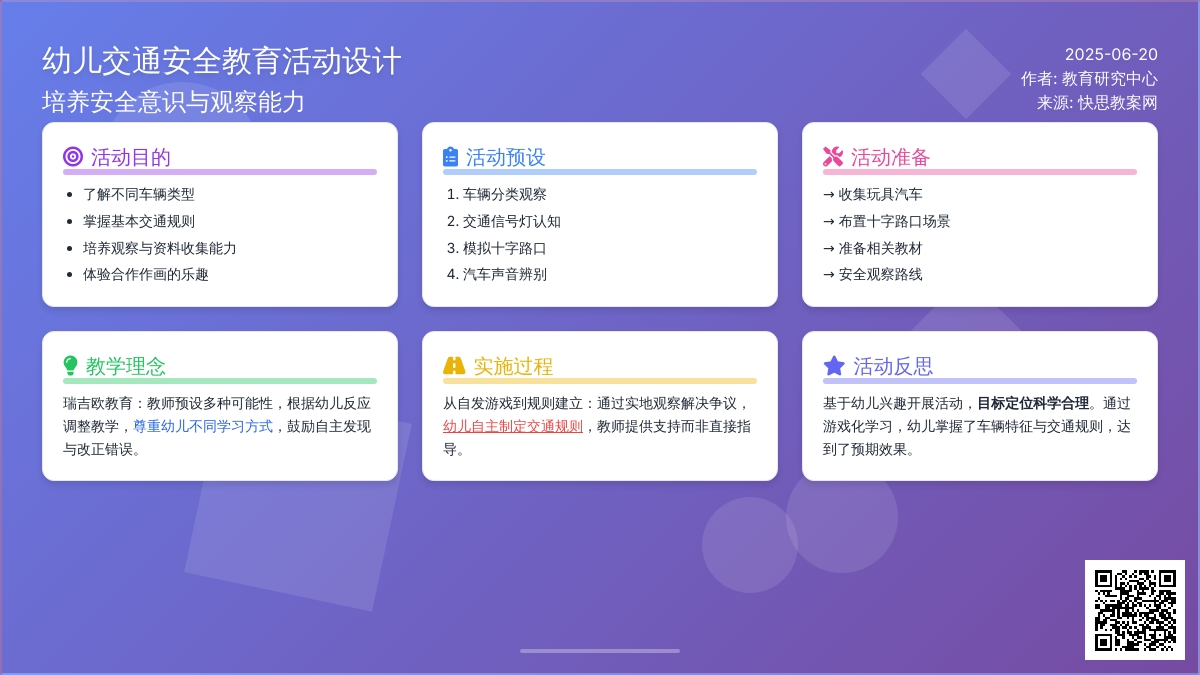 幼儿交通安全教育活动设计
培养安全意识与观察能力

2025-06-20
作者: 教育研究中心
来源: 快思教案网

活动目的
- 了解不同车辆类型
- 掌握基本交通规则
- 培养观察与资料收集能力
- 体验合作作画的乐趣

活动预设
1. 车辆分类观察
2. 交通信号灯认知
3. 模拟十字路口
4. 汽车声音辨别

活动准备
→ 收集玩具汽车
→ 布置十字路口场景
→ 准备相关教材
→ 安全观察路线

教学理念
瑞吉欧教育：教师预设多种可能性，根据幼儿反应调整教学，尊重幼儿不同学习方式，鼓励自主发现与改正错误。

实施过程
从自发游戏到规则建立：通过实地观察解决争议，幼儿自主制定交通规则，教师提供支持而非直接指导。

活动反思
基于幼儿兴趣开展活动，目标定位科学合理。通过游戏化学习，幼儿掌握了车辆特征与交通规则，达到了预期效果。